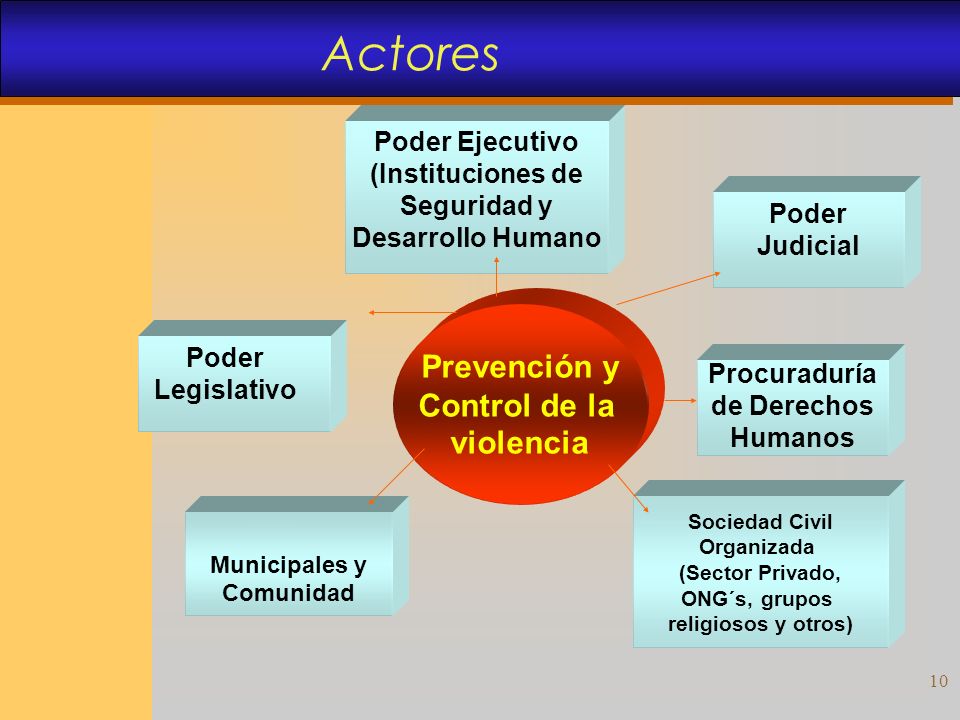 Actores

Poder Ejecutivo (Instituciones de Seguridad y Desarrollo Humano

Poder Judicial

Poder Legislativo

Prevención y Control de la violencia

Procuraduría de Derechos Humanos

Municipales y Comunidad

Sociedad Civil Organizada (Sector Privado, ONG´s, grupos religiosos y otros)

10